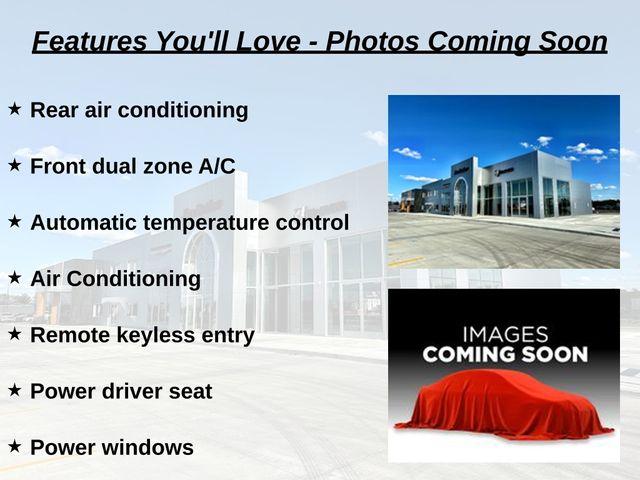 Features You'll Love - Photos Coming Soon

★ Rear air conditioning

★ Front dual zone A/C

★ Automatic temperature control

★ Air Conditioning

★ Remote keyless entry

★ Power driver seat

★ Power windows

IMAGES
COMING SOON